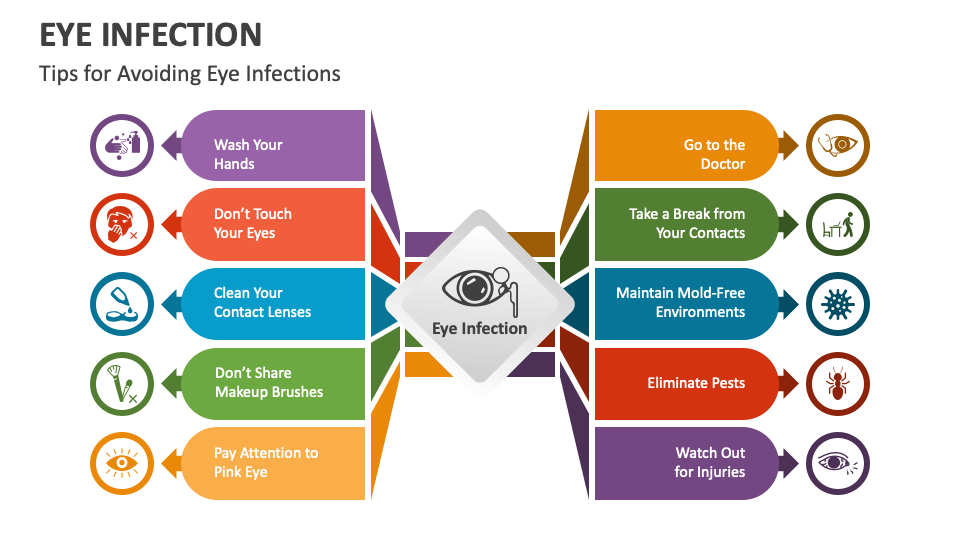 EYE INFECTION

Tips for Avoiding Eye Infections

Wash Your Hands

Don't Touch Your Eyes

Clean Your Contact Lenses

Don't Share Makeup Brushes

Pay Attention to Pink Eye

Eye Infection

Go to the Doctor

Take a Break from Your Contacts

Maintain Mold-Free Environments

Eliminate Pests

Watch Out for Injuries